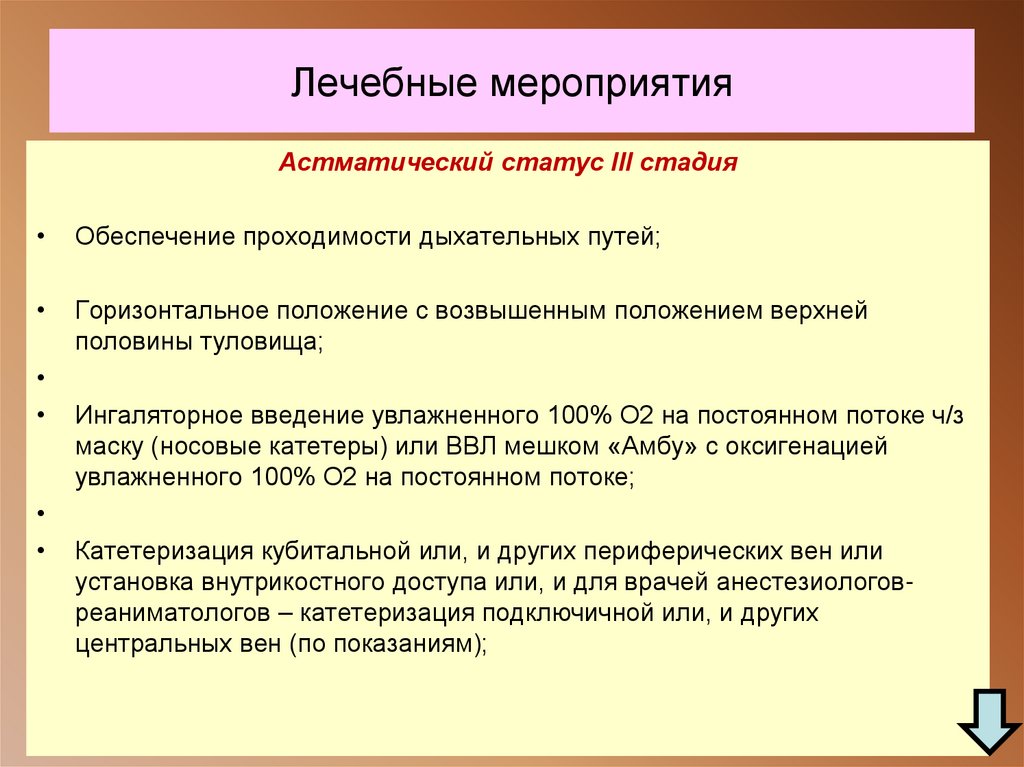 Лечебные мероприятия

Астматический статус III стадия

• Обеспечение проходимости дыхательных путей;

• Горизонтальное положение с возвышенным положением верхней половины туловища;

•

• Ингаляторное введение увлажненного 100% О2 на постоянном потоке ч/з маску (носовые катетеры) или ВВЛ мешком «Амбу» с оксигенацией увлажненного 100% О2 на постоянном потоке;

•

• Катетеризация кубитальной или, и других периферических вен или установка внутрикостного доступа или, и для врачей анестезиологов-реаниматологов – катетеризация подключичной или, и других центральных вен (по показаниям);